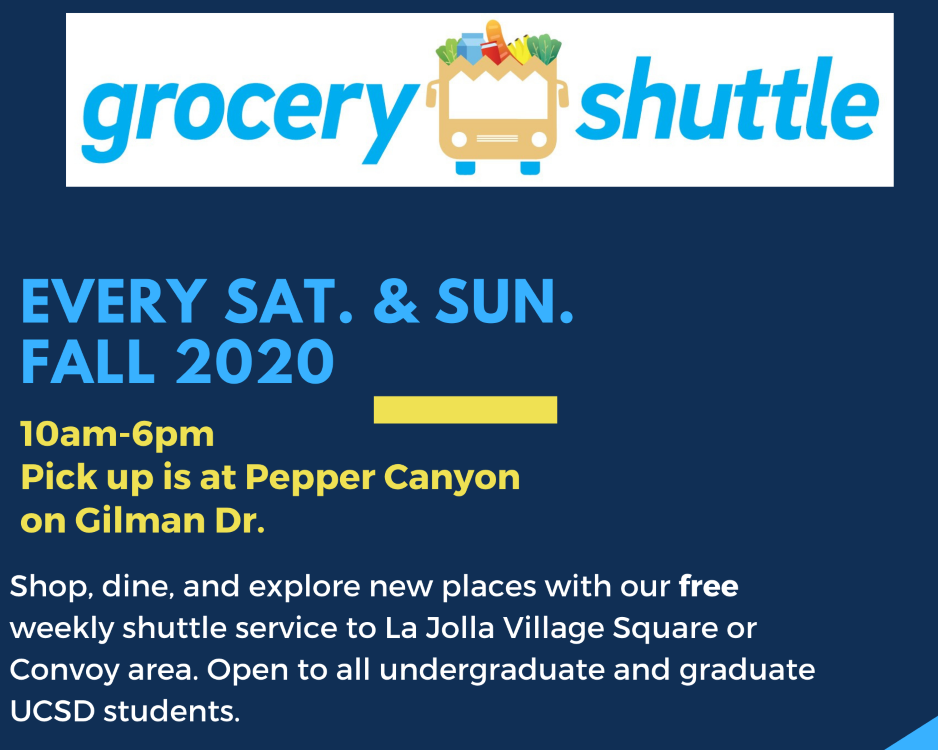 grocery shuttle

EVERY SAT. & SUN.
FALL 2020

10am-6pm
Pick up is at Pepper Canyon on Gilman Dr.

Shop, dine, and explore new places with our free weekly shuttle service to La Jolla Village Square or Convoy area. Open to all undergraduate and graduate UCSD students.